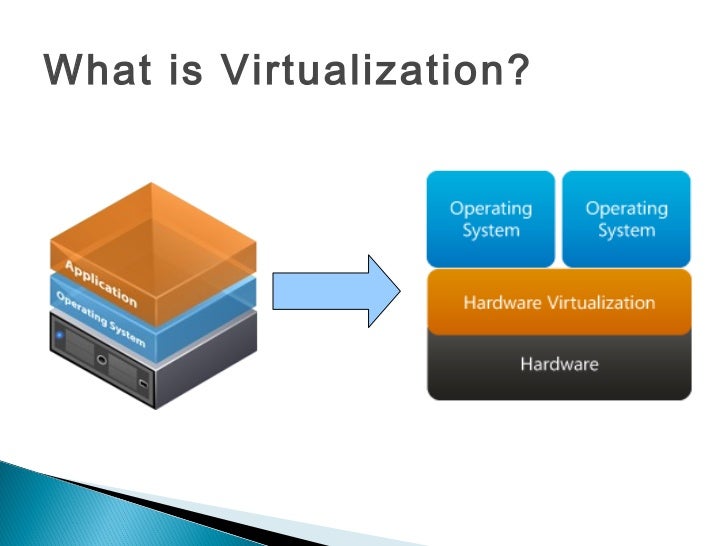 What is Virtualization?

Application
Operating System

Operating System

Operating System

Hardware Virtualization

Hardware